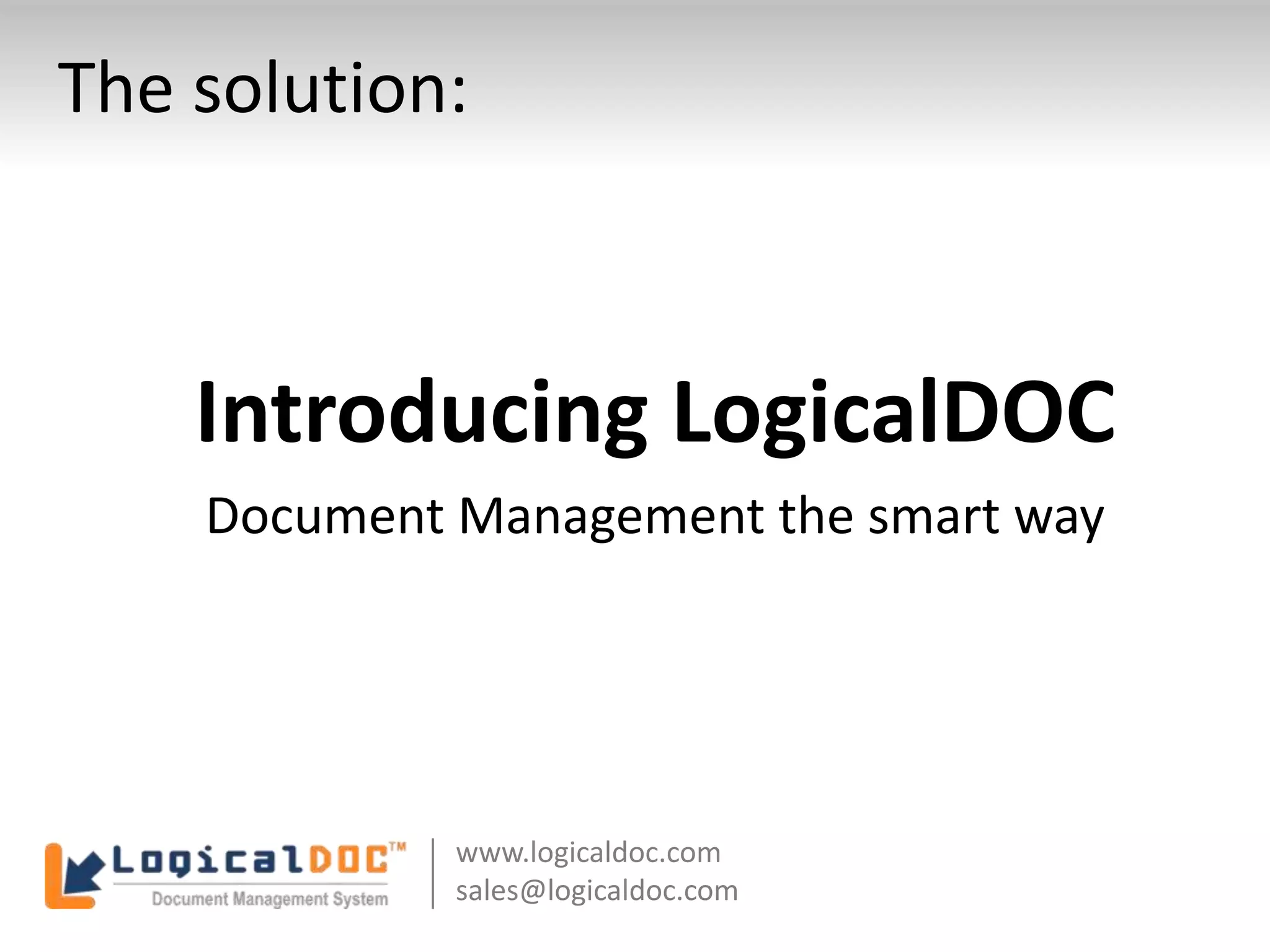 The solution:

Introducing LogicalDOC

Document Management the smart way

LogicalDOC™
Document Management System

www.logicaldoc.com
sales@logicaldoc.com